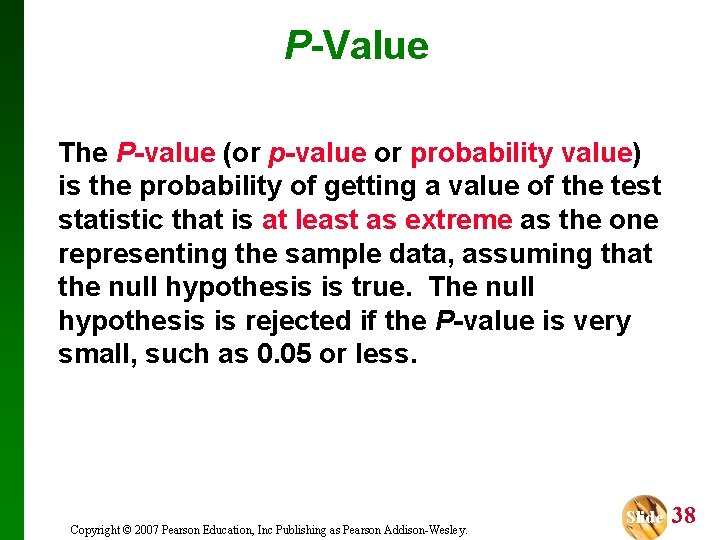 P-Value

The P-value (or p-value or probability value) is the probability of getting a value of the test statistic that is at least as extreme as the one representing the sample data, assuming that the null hypothesis is true. The null hypothesis is rejected if the P-value is very small, such as 0.05 or less.

Copyright © 2007 Pearson Education, Inc Publishing as Pearson Addison-Wesley.

Slide 38